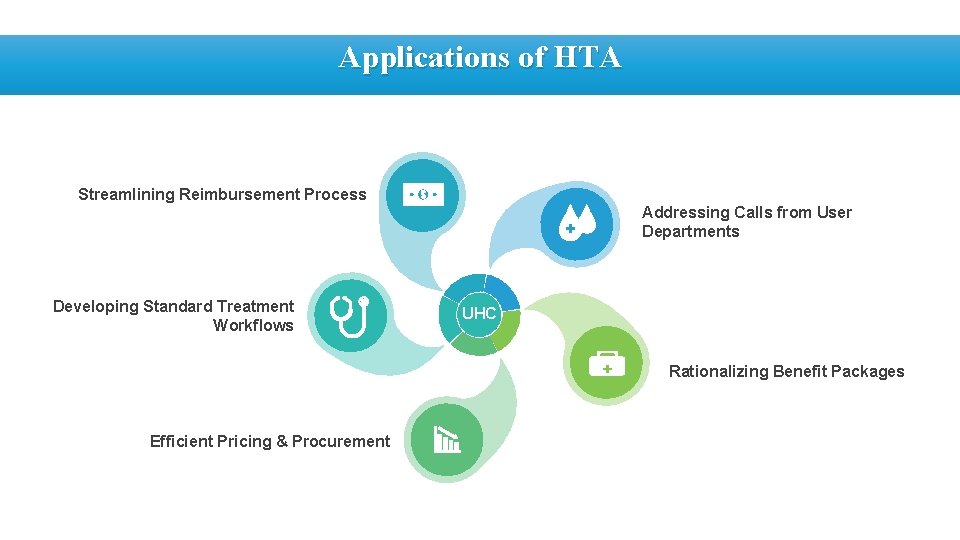 Applications of HTA

Streamlining Reimbursement Process

Addressing Calls from User Departments

Developing Standard Treatment Workflows

UHC

Rationalizing Benefit Packages

Efficient Pricing & Procurement